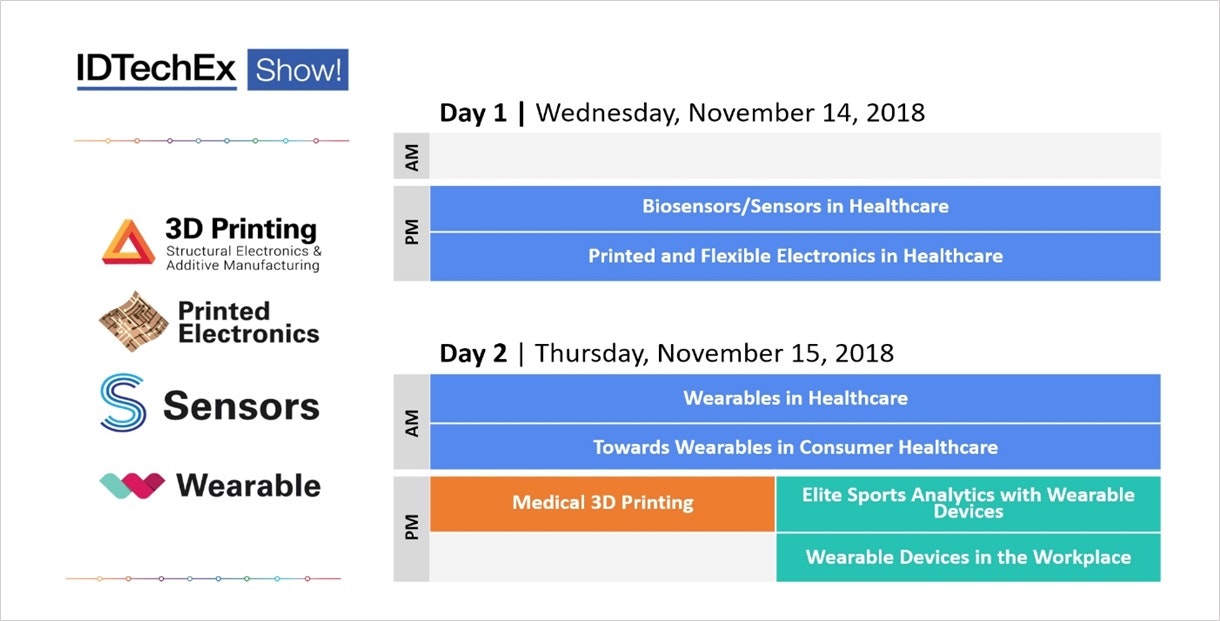 IDTechEx Show!

3D Printing
Structural Electronics & Additive Manufacturing

Printed Electronics

Sensors

Wearable

Day 1 | Wednesday, November 14, 2018

AM

PM
Biosensors/Sensors in Healthcare
Printed and Flexible Electronics in Healthcare

Day 2 | Thursday, November 15, 2018

AM
Wearables in Healthcare
Towards Wearables in Consumer Healthcare

PM
Medical 3D Printing
Elite Sports Analytics with Wearable Devices
Wearable Devices in the Workplace